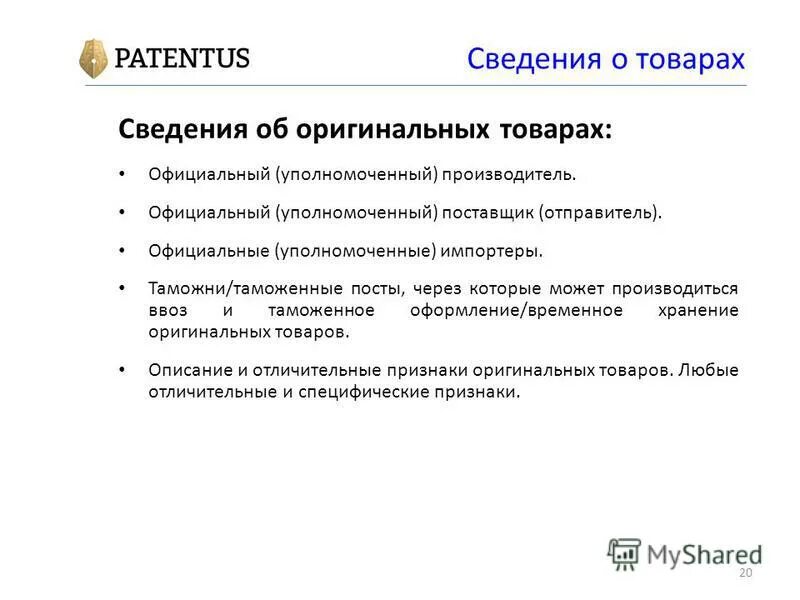 PATENTUS

Сведения о товарах

Сведения об оригинальных товарах:

• Официальный (уполномоченный) производитель.

• Официальный (уполномоченный) поставщик (отправитель).

• Официальные (уполномоченные) импортеры.

• Таможни/таможенные посты, через которые может производиться ввоз и таможенное оформление/временное хранение оригинальных товаров.

• Описание и отличительные признаки оригинальных товаров. Любые отличительные и специфические признаки.

MyShared

20